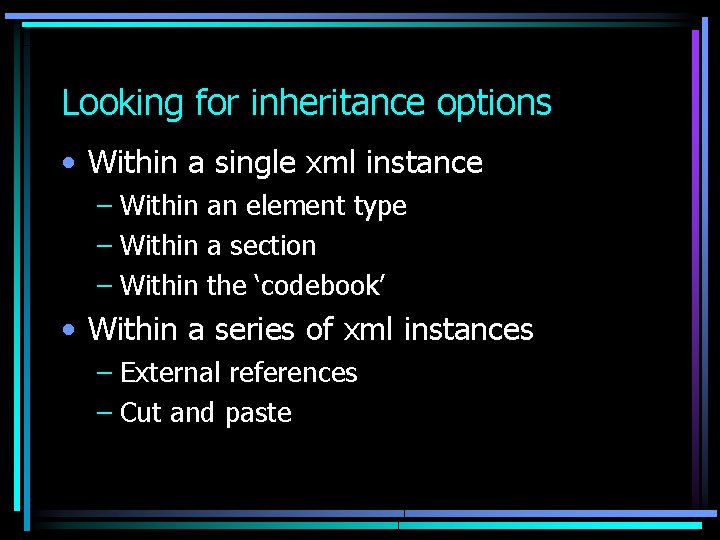 Looking for inheritance options

• Within a single xml instance
– Within an element type
– Within a section
– Within the ‘codebook’
• Within a series of xml instances
– External references
– Cut and paste